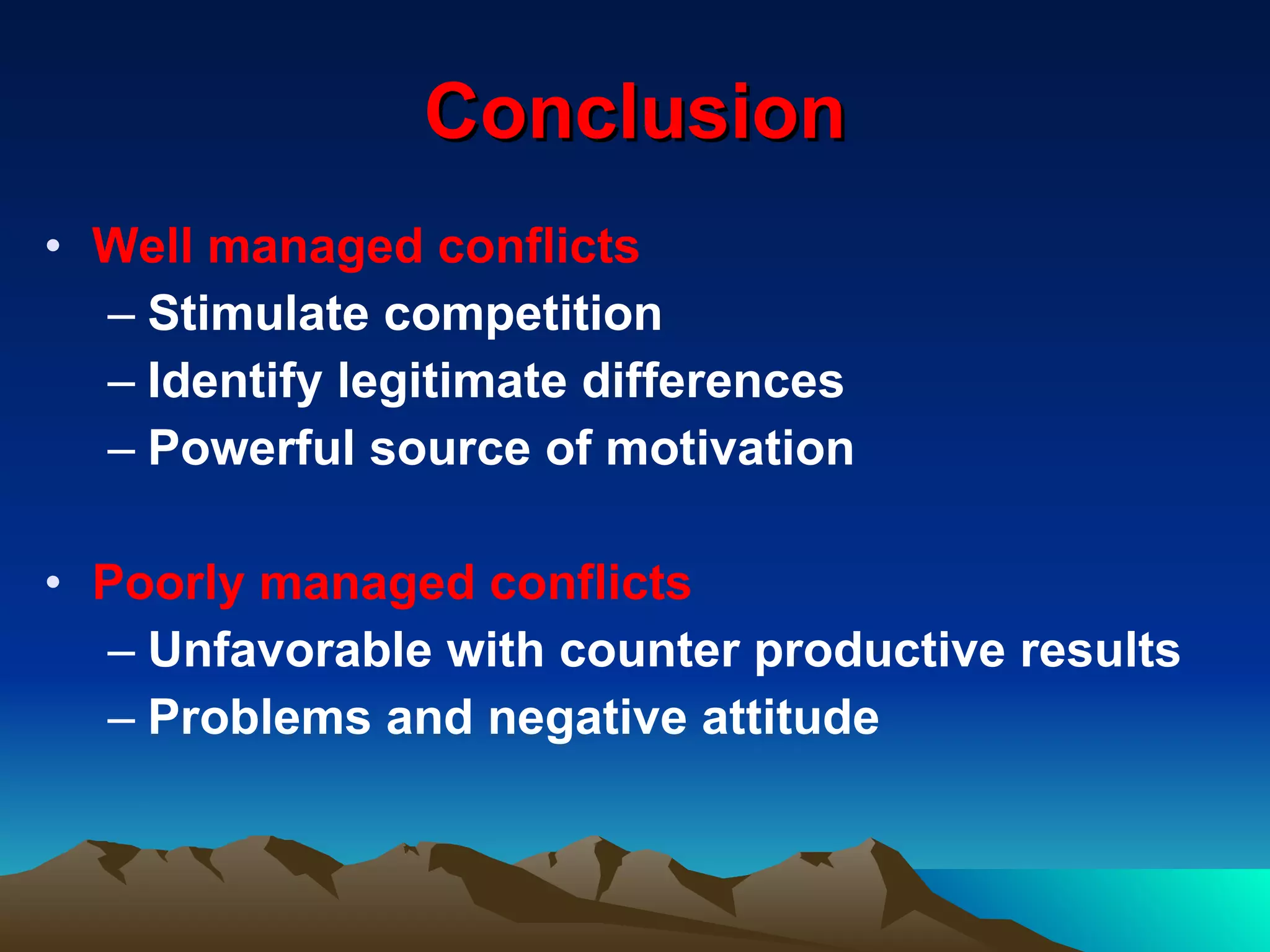 Conclusion

• Well managed conflicts
– Stimulate competition
– Identify legitimate differences
– Powerful source of motivation

• Poorly managed conflicts
– Unfavorable with counter productive results
– Problems and negative attitude